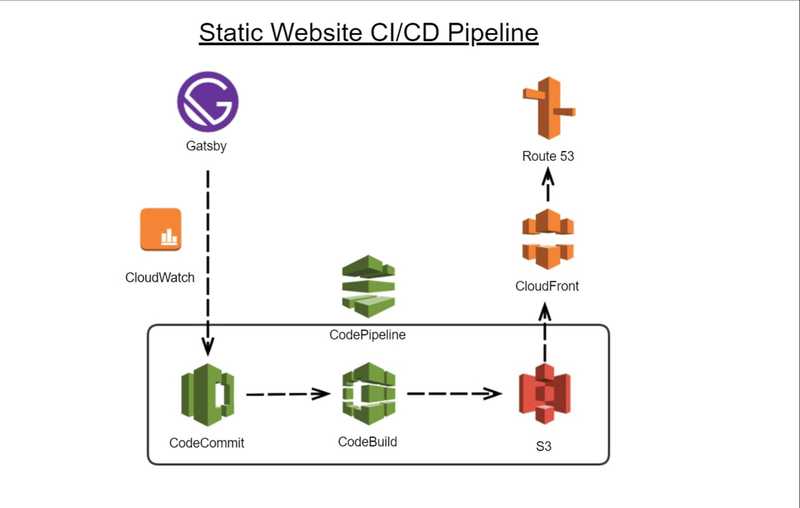 Static Website CI/CD Pipeline

Gatsby

Route 53

CloudWatch

CloudFront

CodePipeline

CodeCommit

CodeBuild

S3